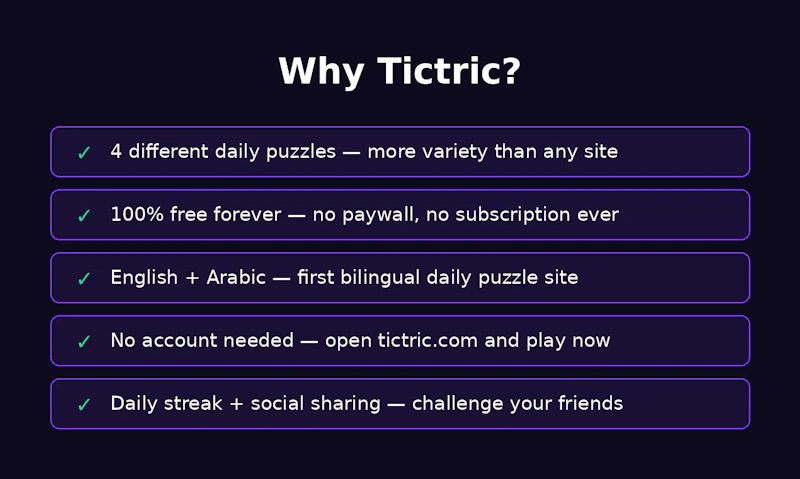 Why Tictric?

✓ 4 different daily puzzles — more variety than any site

✓ 100% free forever — no paywall, no subscription ever

✓ English + Arabic — first bilingual daily puzzle site

✓ No account needed — open tictric.com and play now

✓ Daily streak + social sharing — challenge your friends